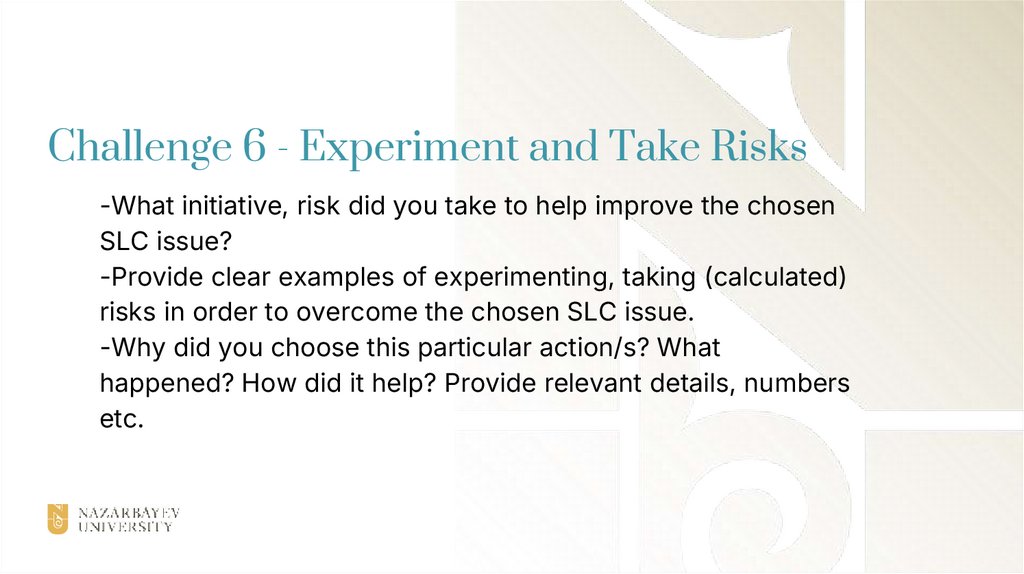 Challenge 6 - Experiment and Take Risks

-What initiative, risk did you take to help improve the chosen SLC issue?
-Provide clear examples of experimenting, taking (calculated) risks in order to overcome the chosen SLC issue.
-Why did you choose this particular action/s? What happened? How did it help? Provide relevant details, numbers etc.

NAZARBAYEV UNIVERSITY